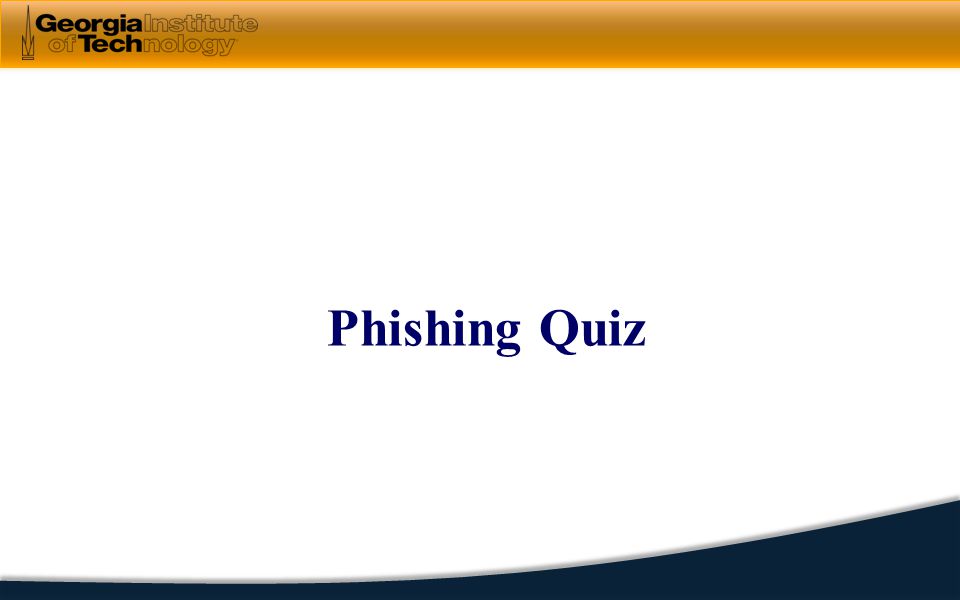 Georgia Institute of Technology

Phishing Quiz